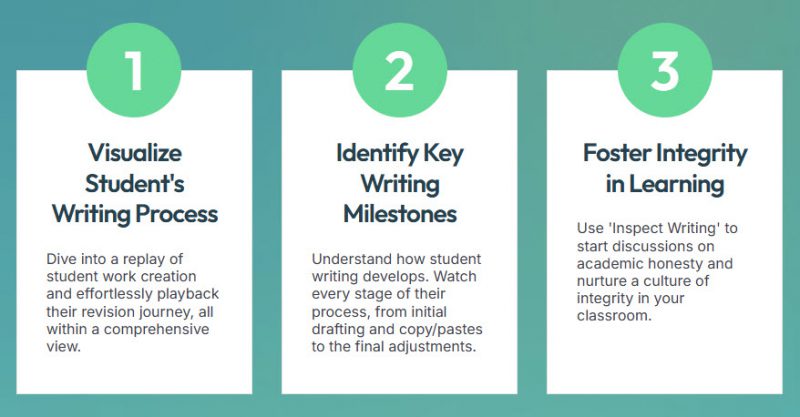 1

Visualize Student's Writing Process

Dive into a replay of student work creation and effortlessly playback their revision journey, all within a comprehensive view.

2

Identify Key Writing Milestones

Understand how student writing develops. Watch every stage of their process, from initial drafting and copy/pastes to the final adjustments.

3

Foster Integrity in Learning

Use 'Inspect Writing' to start discussions on academic honesty and nurture a culture of integrity in your classroom.